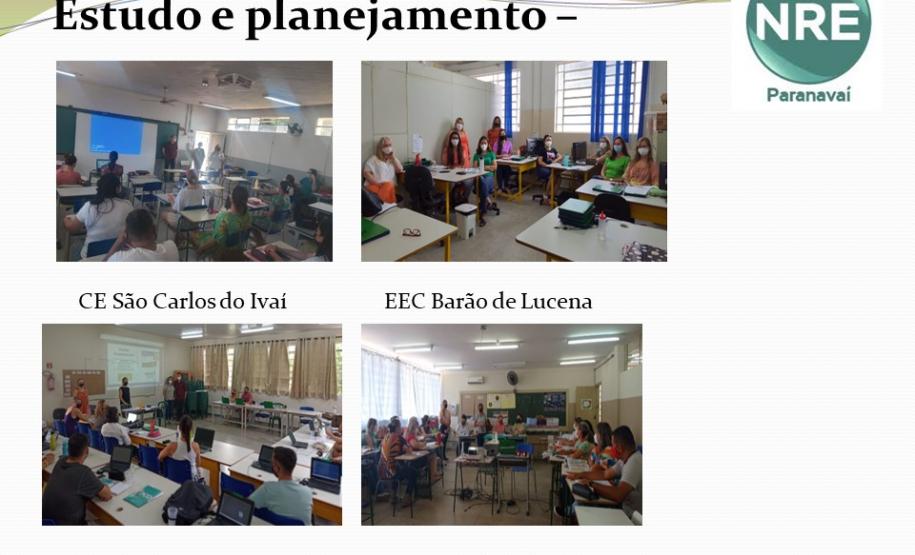 Estudo e planejamento –

NRE
Paranavaí

CE São Carlos do Ivaí

EEC Barão de Lucena